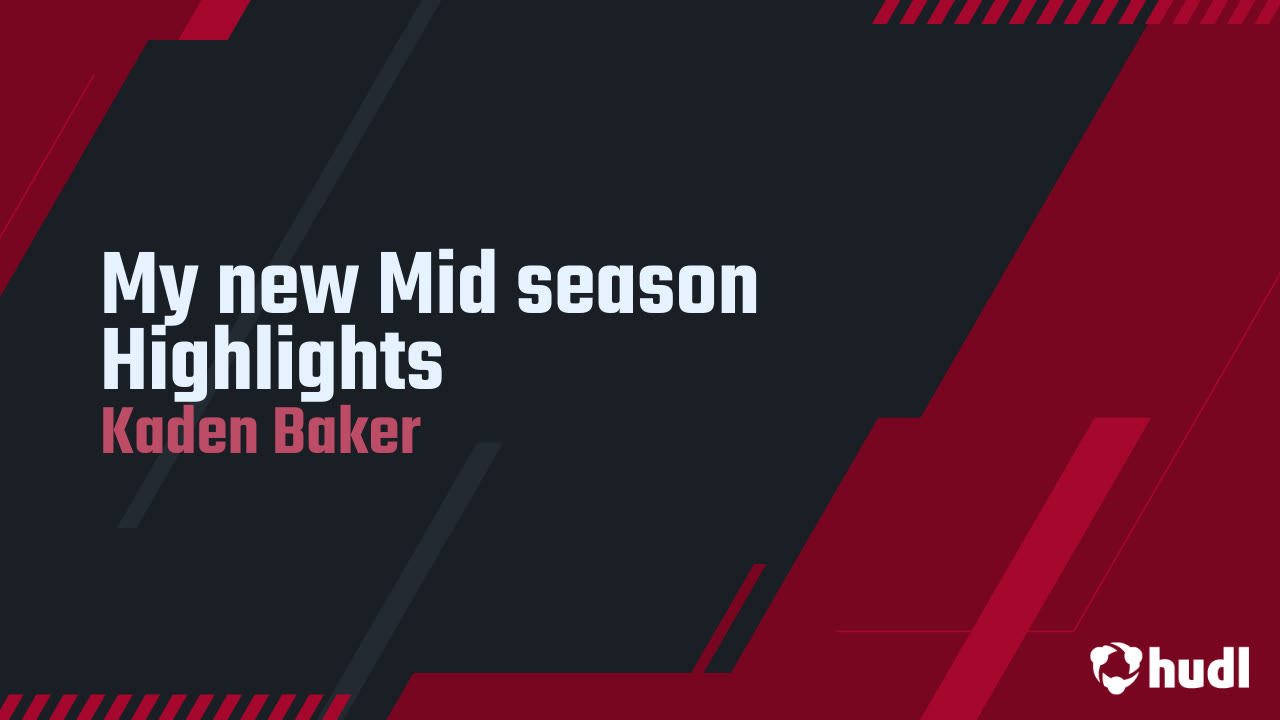 My new Mid season Highlights
Kaden Baker

hudl